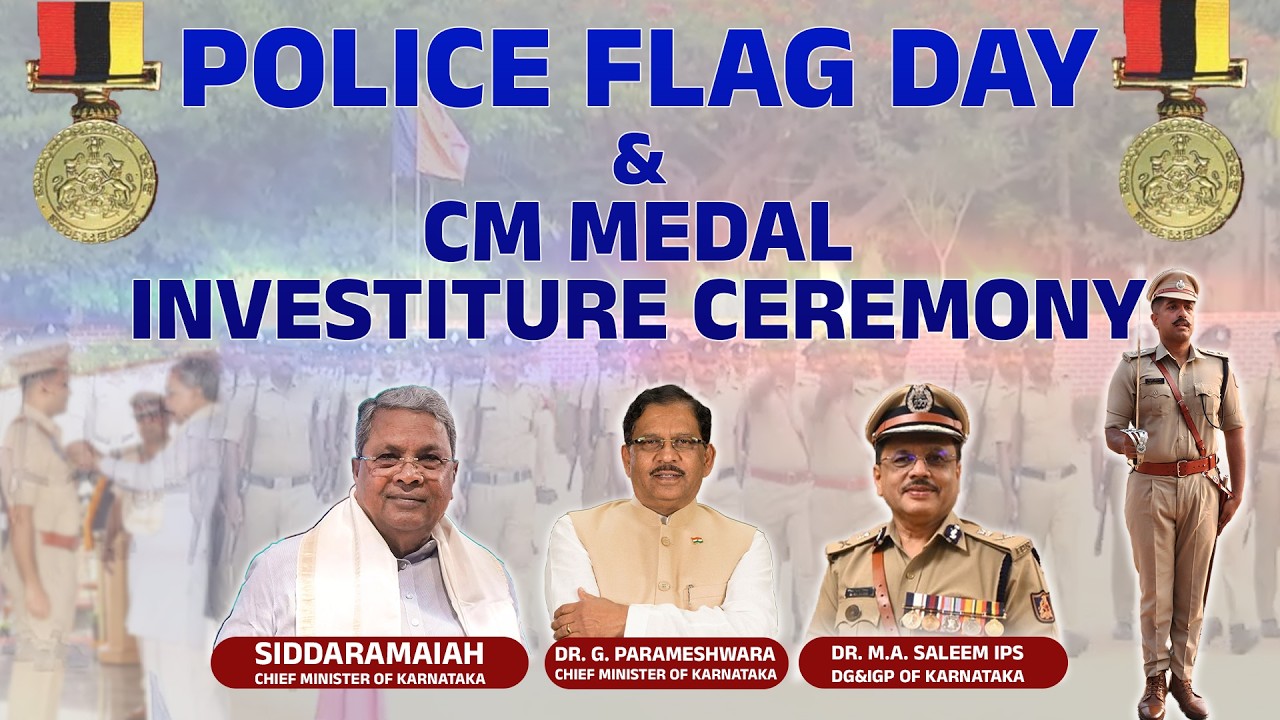 POLICE FLAG DAY
&
CM MEDAL
INVESTITURE CEREMONY

SIDDARAMAIAH
CHIEF MINISTER OF KARNATAKA

DR. G. PARAMESHWARA
CHIEF MINISTER OF KARNATAKA

DR. M.A. SALEEM IPS
DG&IGP OF KARNATAKA